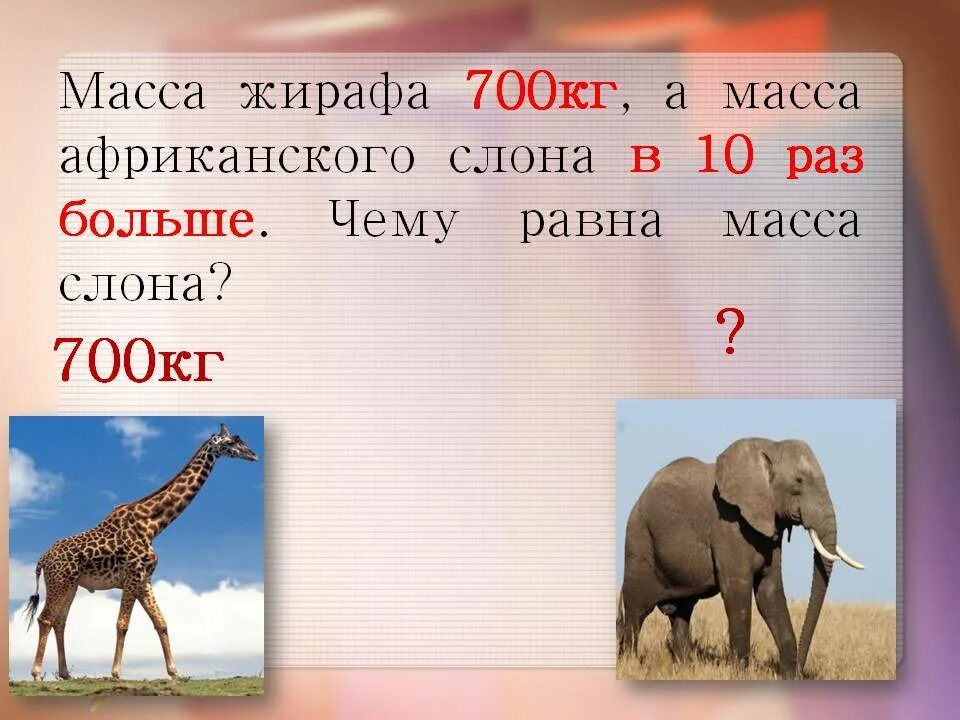 Масса жирафа 700кг, а масса африканского слона в 10 раз больше. Чему равна масса слона?

700кг

?